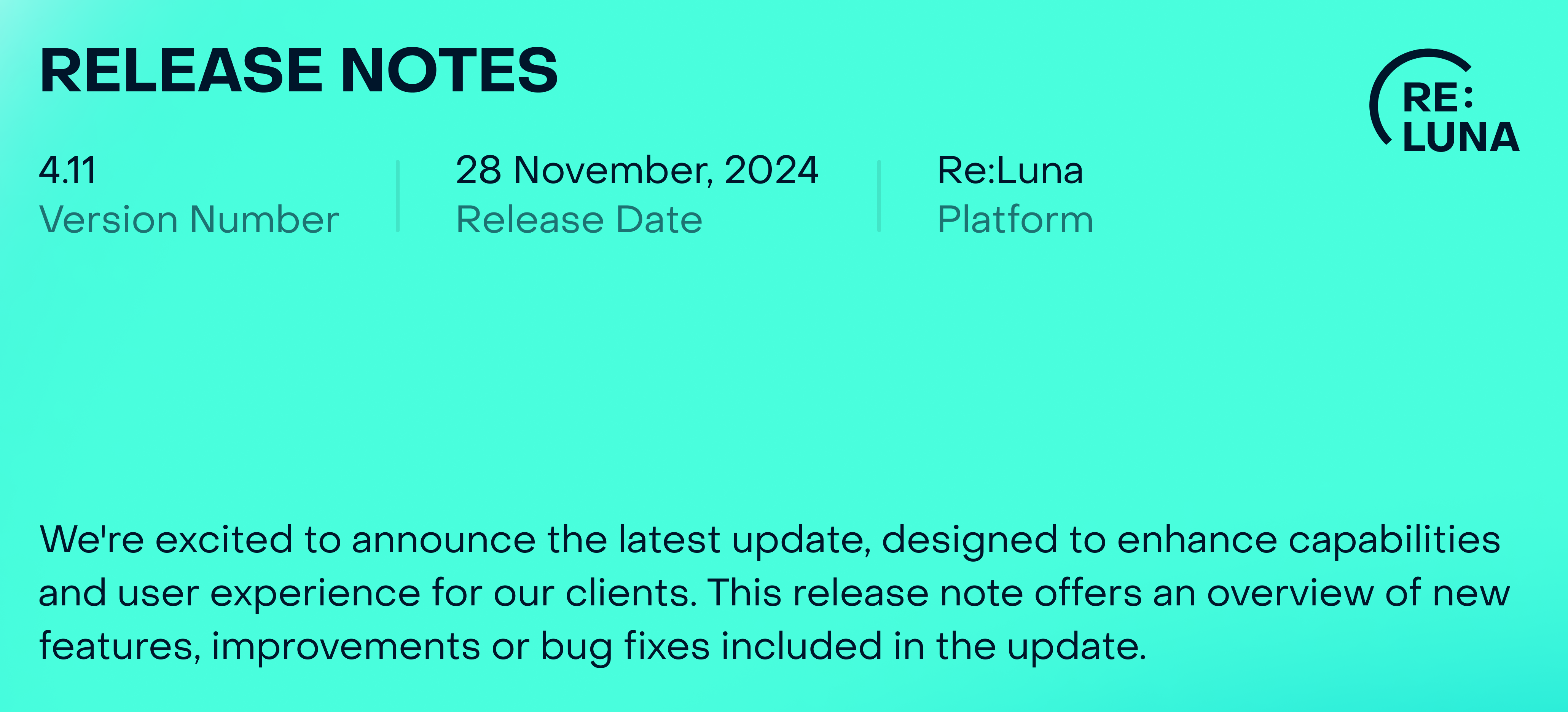 RELEASE NOTES

RE:
LUNA

4.11
Version Number

28 November, 2024
Release Date

Re:Luna
Platform

We're excited to announce the latest update, designed to enhance capabilities and user experience for our clients. This release note offers an overview of new features, improvements or bug fixes included in the update.